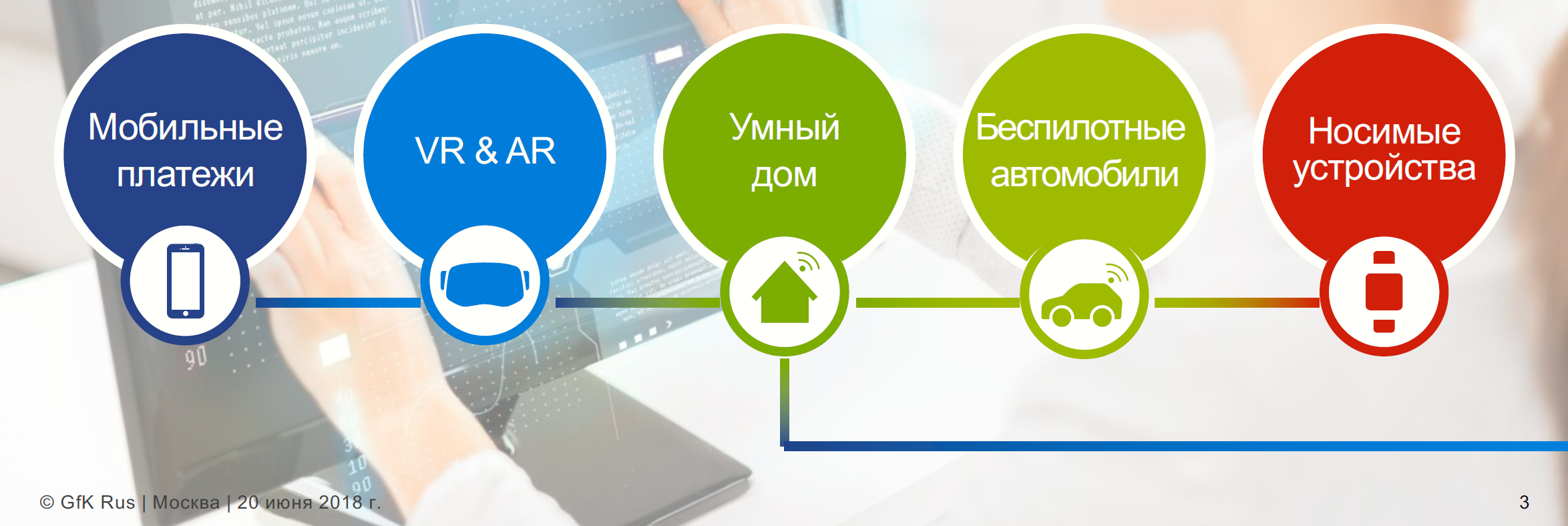 Мобильные платежи

VR & AR

Умный дом

Беспилотные автомобили

Носимые устройства

© GfK Rus | Москва | 20 июня 2018 г.

3